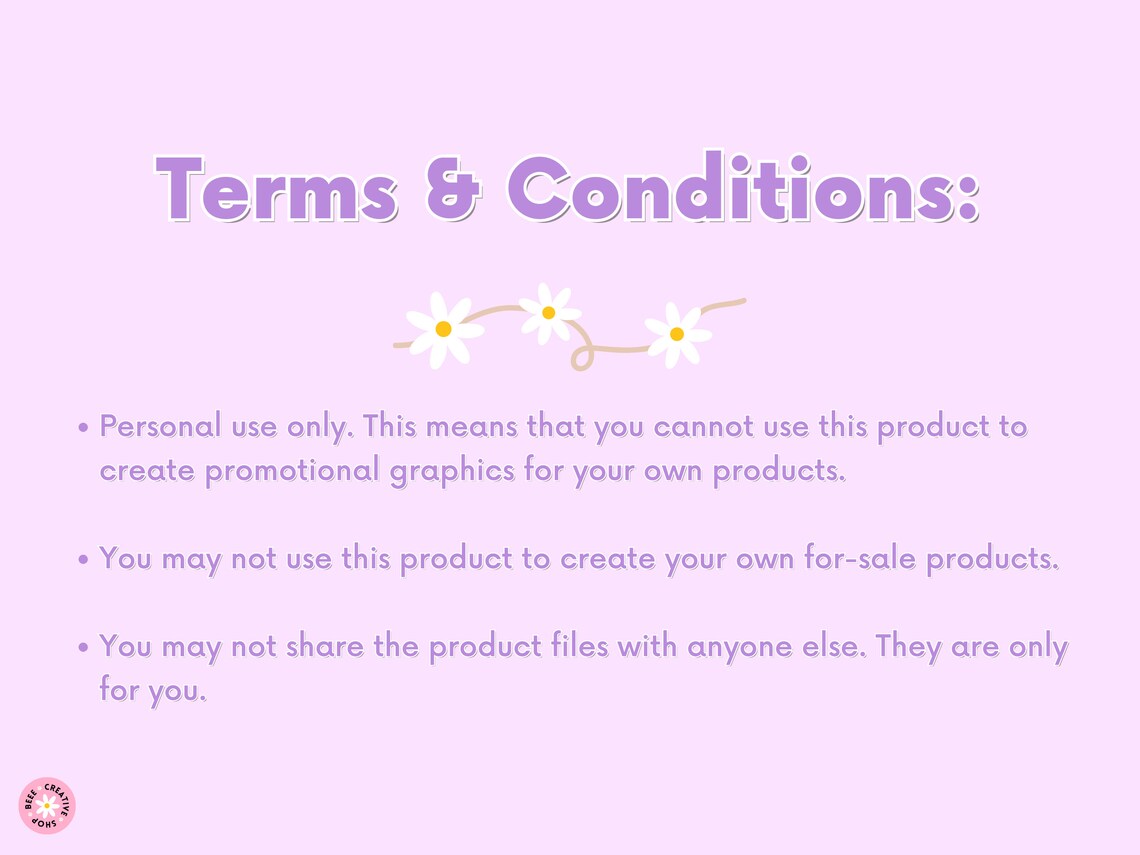 Terms & Conditions:

• Personal use only. This means that you cannot use this product to create promotional graphics for your own products.

• You may not use this product to create your own for-sale products.

• You may not share the product files with anyone else. They are only for you.

BEEE CREATIVE SHOP